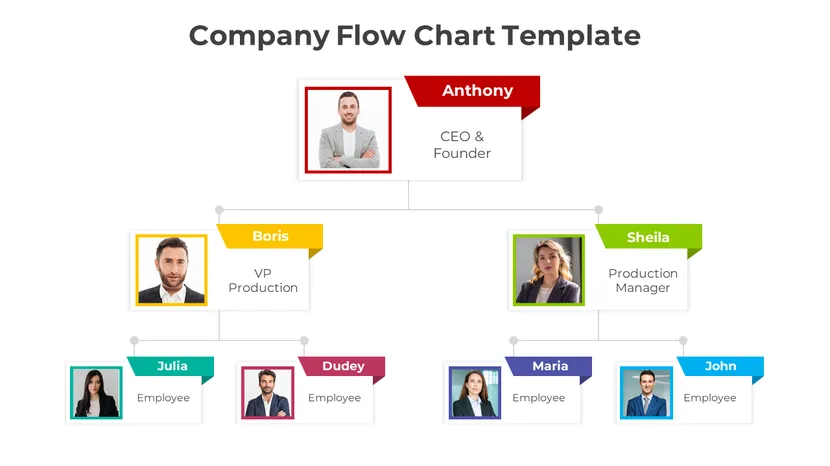 Company Flow Chart Template

Anthony
CEO & Founder

Boris
VP Production

Sheila
Production Manager

Julia
Employee

Dudey
Employee

Maria
Employee

John
Employee